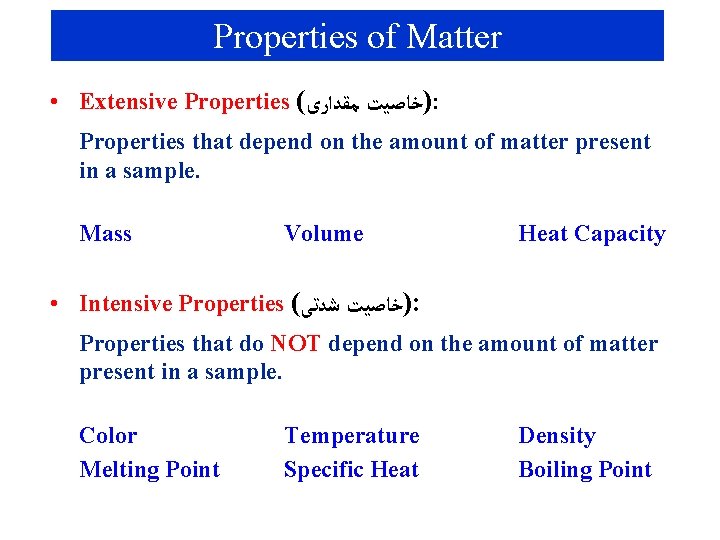 Properties of Matter

• Extensive Properties (خاصیت مقداری):

Properties that depend on the amount of matter present in a sample.

Mass Volume Heat Capacity

• Intensive Properties (خاصیت شدتی):

Properties that do NOT depend on the amount of matter present in a sample.

Color Temperature Density
Melting Point Specific Heat Boiling Point